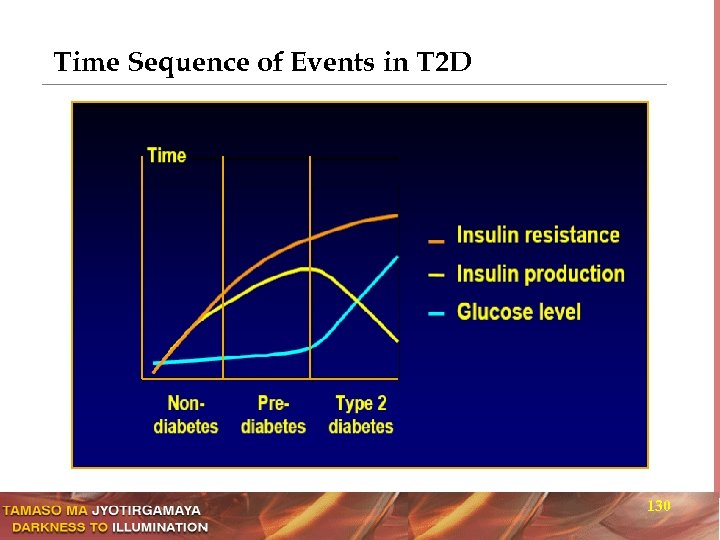 Time Sequence of Events in T2D

Time

Insulin resistance
Insulin production
Glucose level

Non-diabetes
Pre-diabetes
Type 2 diabetes

TAMASO MA JYOTIRGAMAYA
DARKNESS TO ILLUMINATION

130